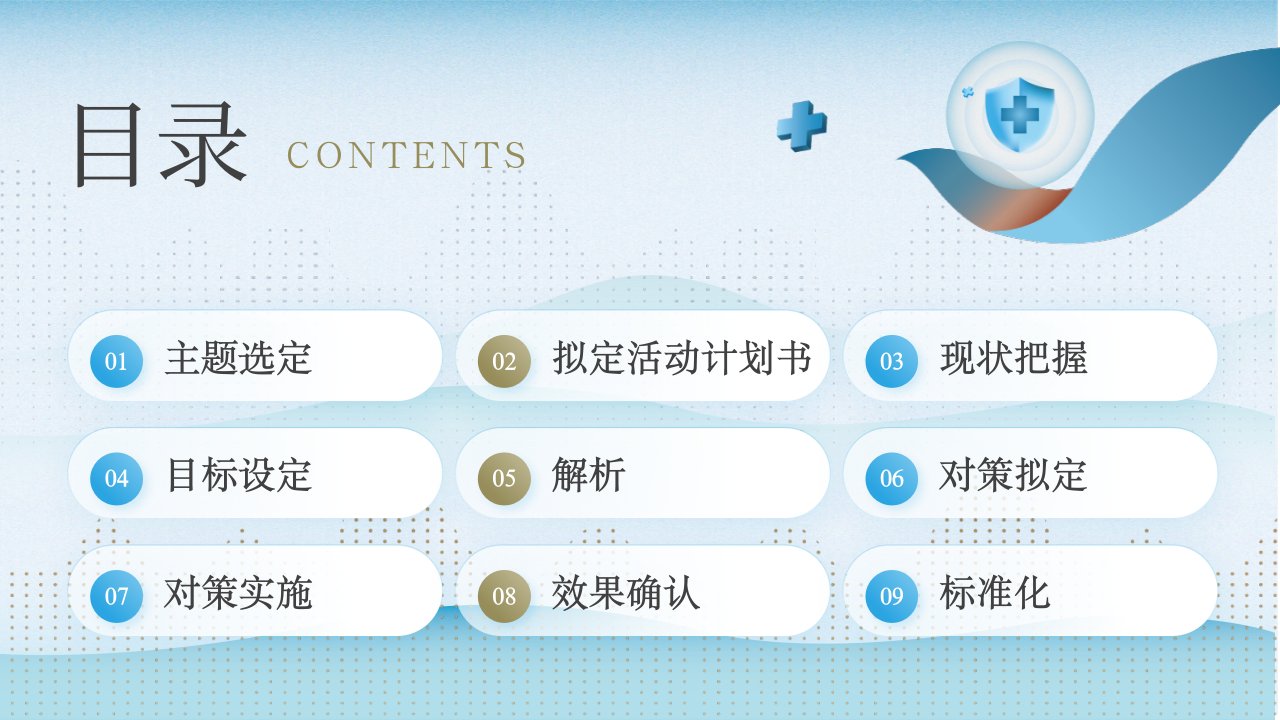 目录 CONTENTS

01 主题选定

02 拟定活动计划书

03 现状把握

04 目标设定

05 解析

06 对策拟定

07 对策实施

08 效果确认

09 标准化